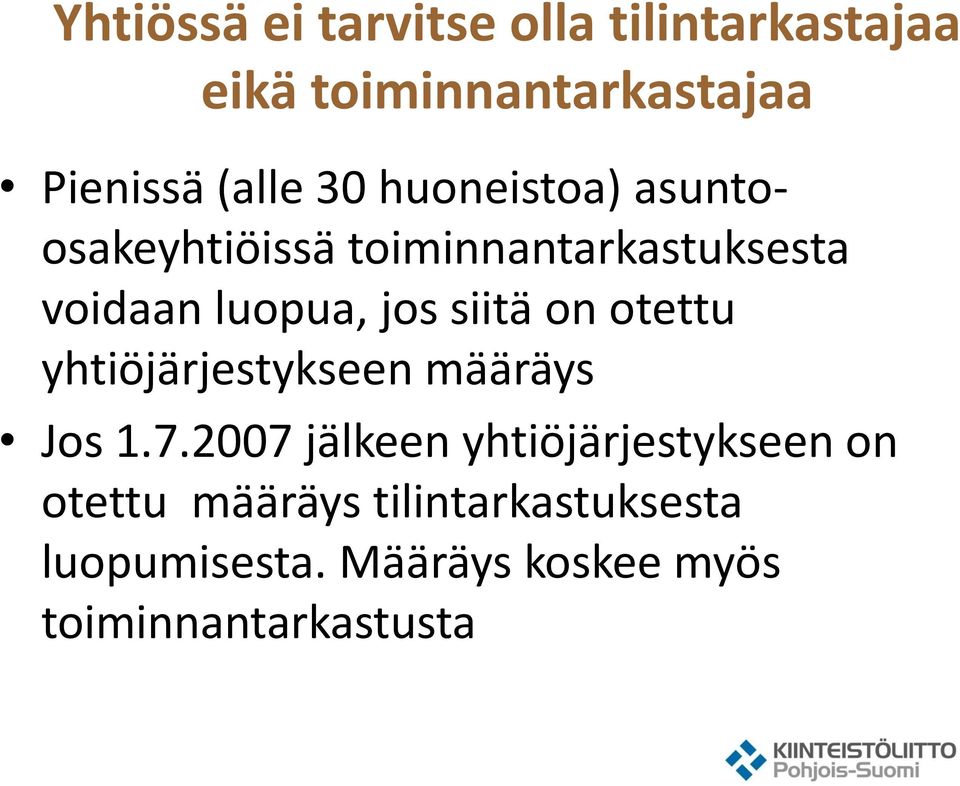 Yhtiössä ei tarvitse olla tilintarkastajaa eikä toiminnantarkastajaa

• Pienissä (alle 30 huoneistoa) asunto-osakeyhtiöissä toiminnantarkastuksesta voidaan luopua, jos siitä on otettu yhtiöjärjestykseen määräys

• Jos 1.7.2007 jälkeen yhtiöjärjestykseen on otettu määräys tilintarkastuksesta luopumisesta. Määräys koskee myös toiminnantarkastusta

KIINTEISTÖLIITTO Pohjois-Suomi